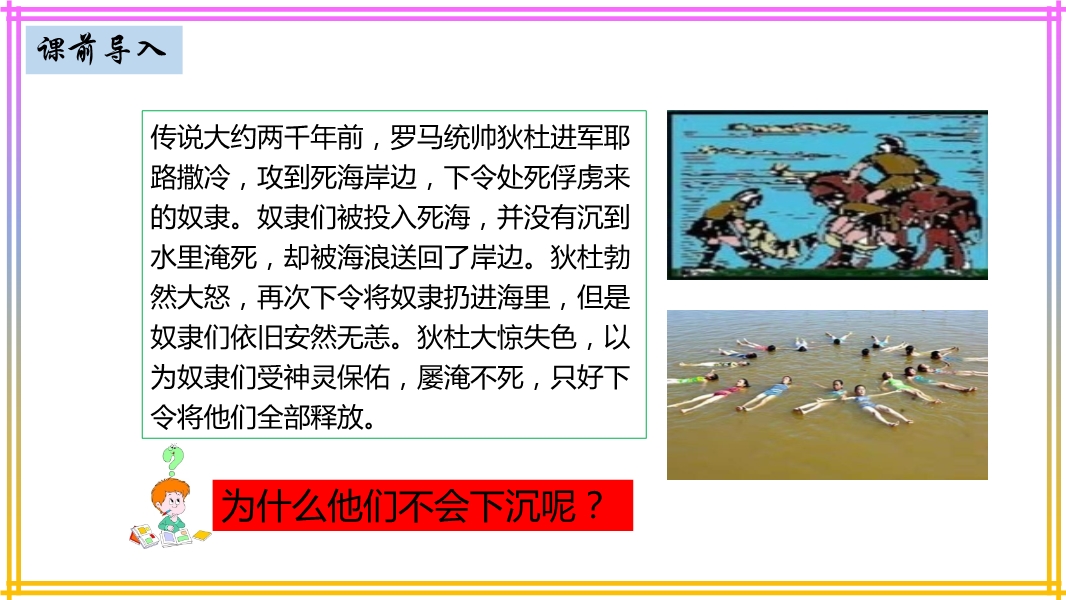 课前导入

传说大约两千年前，罗马统帅狄杜进军耶路撒冷，攻到死海岸边，下令处死俘虏来的奴隶。奴隶们被投入死海，并没有沉到水里淹死，却被海浪送回了岸边。狄杜勃然大怒，再次下令将奴隶扔进海里，但是奴隶们依旧安然无恙。狄杜大惊失色，以为奴隶们受神灵保佑，屡淹不死，只好下令将他们全部释放。

为什么他们不会下沉呢？